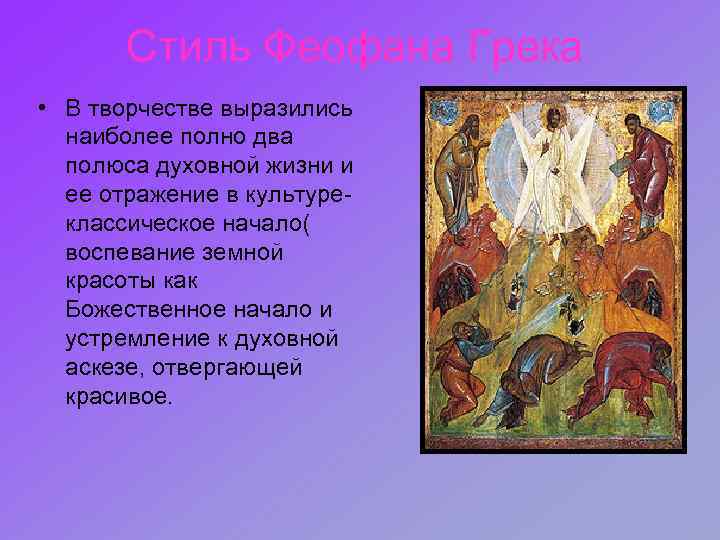 Стиль Феофана Грека

• В творчестве выразились наиболее полно два полюса духовной жизни и ее отражение в культуре- классическое начало( воспевание земной красоты как Божественное начало и устремление к духовной аскезе, отвергающей красивое.